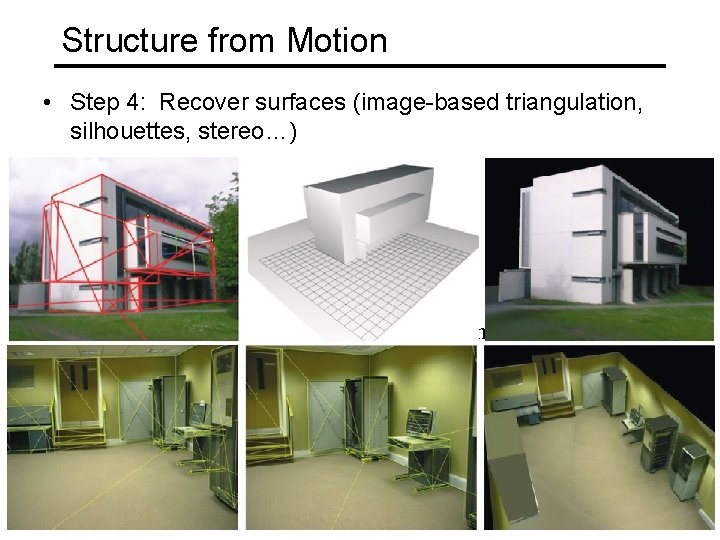 Structure from Motion

• Step 4: Recover surfaces (image-based triangulation, silhouettes, stereo…)